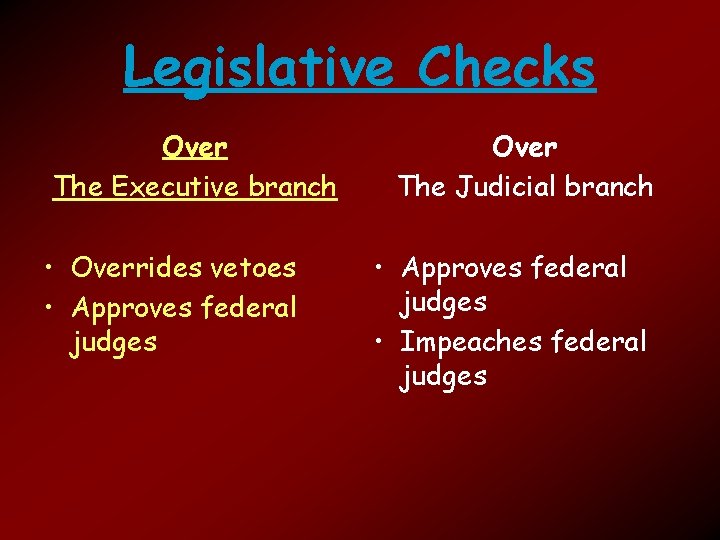 Legislative Checks

Over
The Executive branch

• Overrides vetoes
• Approves federal judges

Over
The Judicial branch

• Approves federal judges
• Impeaches federal judges